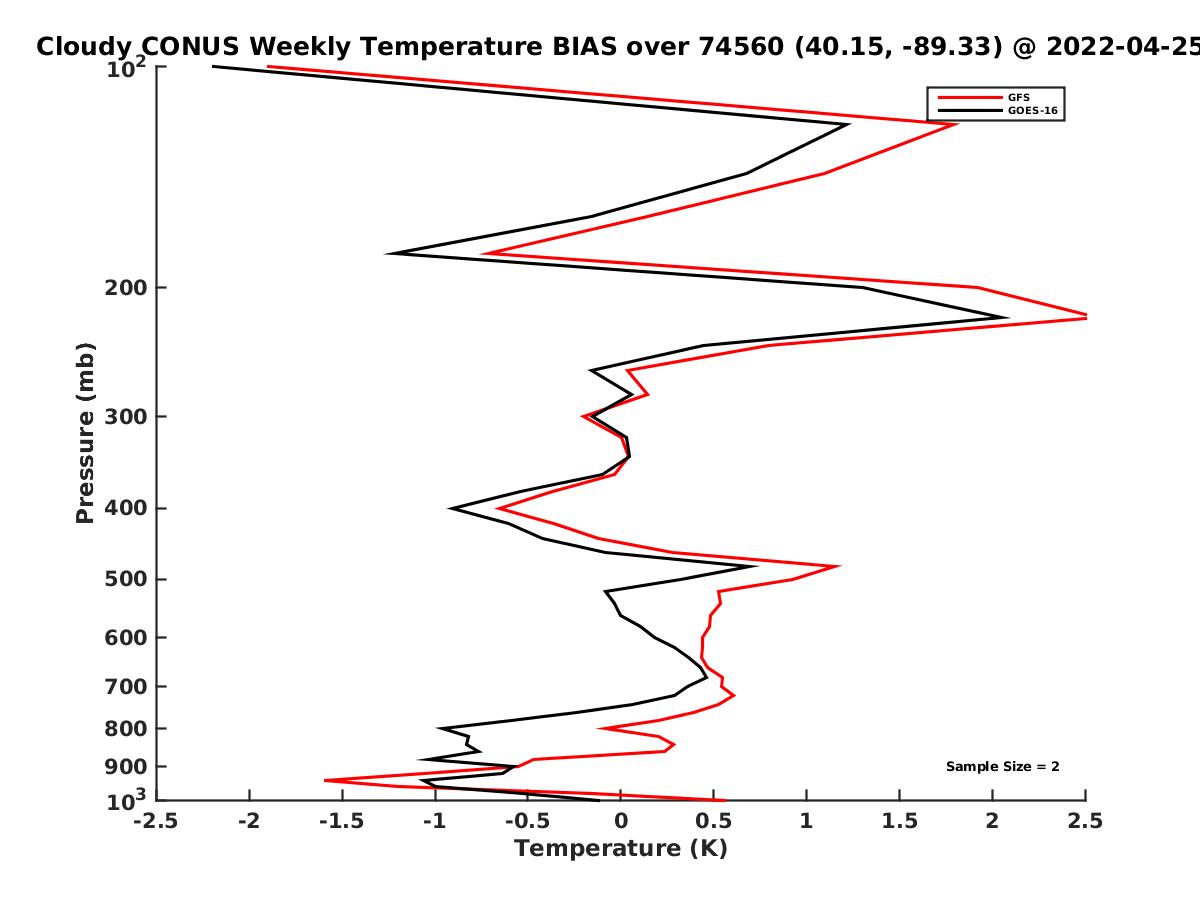 Cloudy CONUS Weekly Temperature BIAS over 74560 (40.15, -89.33) @ 2022-04-25

GFS
GOES-16

Pressure (mb)

$10^2$
200
300
400
500
600
700
800
900
$10^3$

Sample Size = 2

-2.5
-2
-1.5
-1
-0.5
0
0.5
1
1.5
2
2.5

Temperature (K)